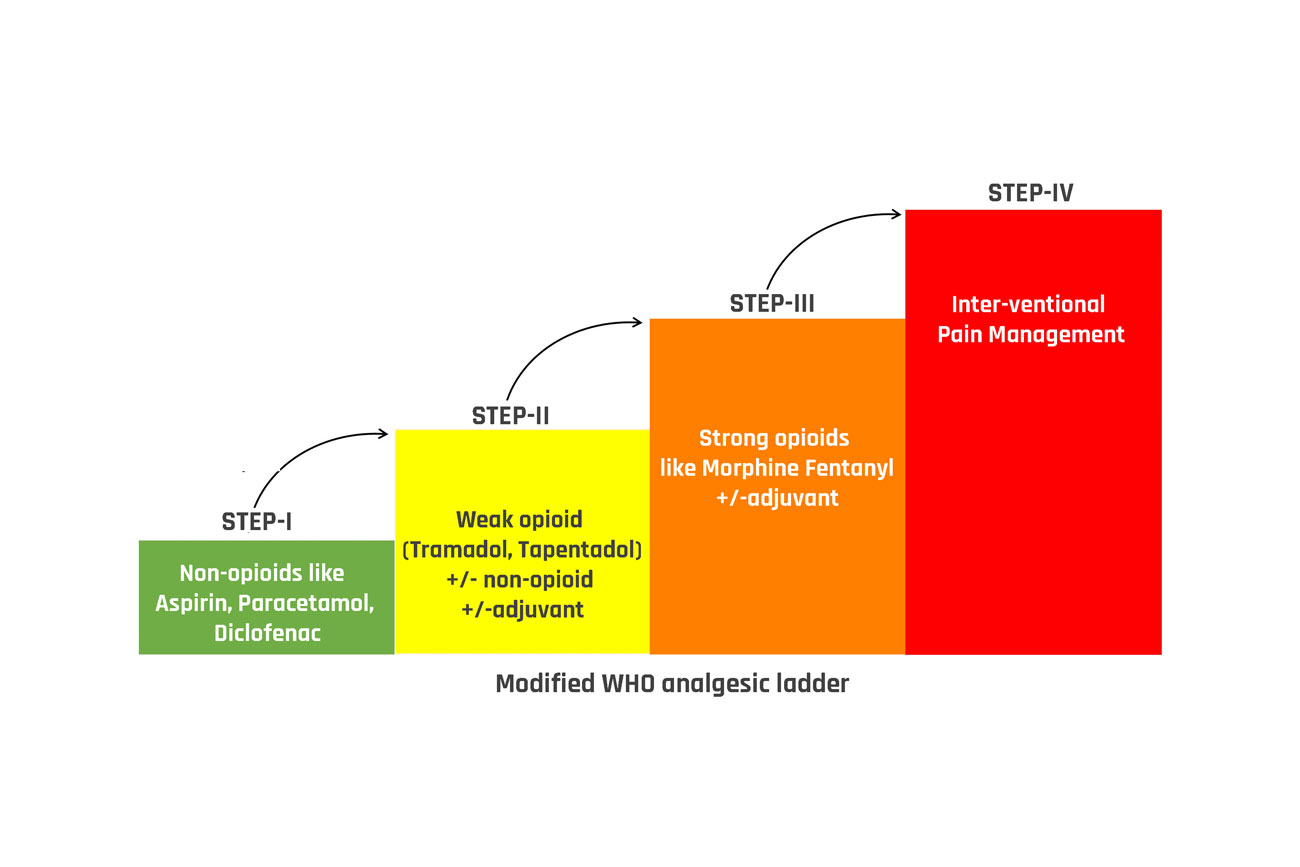 STEP-I

Non-opioids like Aspirin, Paracetamol, Diclofenac

STEP-II

Weak opioid (Tramadol, Tapentadol) +/- non-opioid +/-adjuvant

STEP-III

Strong opioids like Morphine Fentanyl +/-adjuvant

STEP-IV

Inter-ventional Pain Management

Modified WHO analgesic ladder